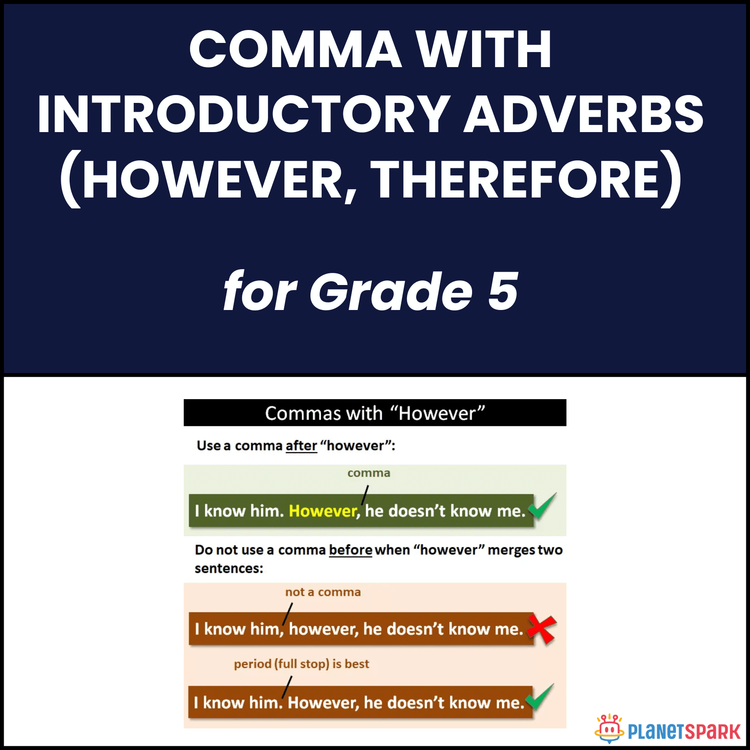 COMMA WITH INTRODUCTORY ADVERBS (HOWEVER, THEREFORE)

for Grade 5

Commas with "However"

Use a comma after "however":

comma

I know him. However, he doesn't know me.

Do not use a comma before when "however" merges two sentences:

not a comma

I know him, however, he doesn't know me.

period (full stop) is best

I know him. However, he doesn't know me.

PLANETSPARK